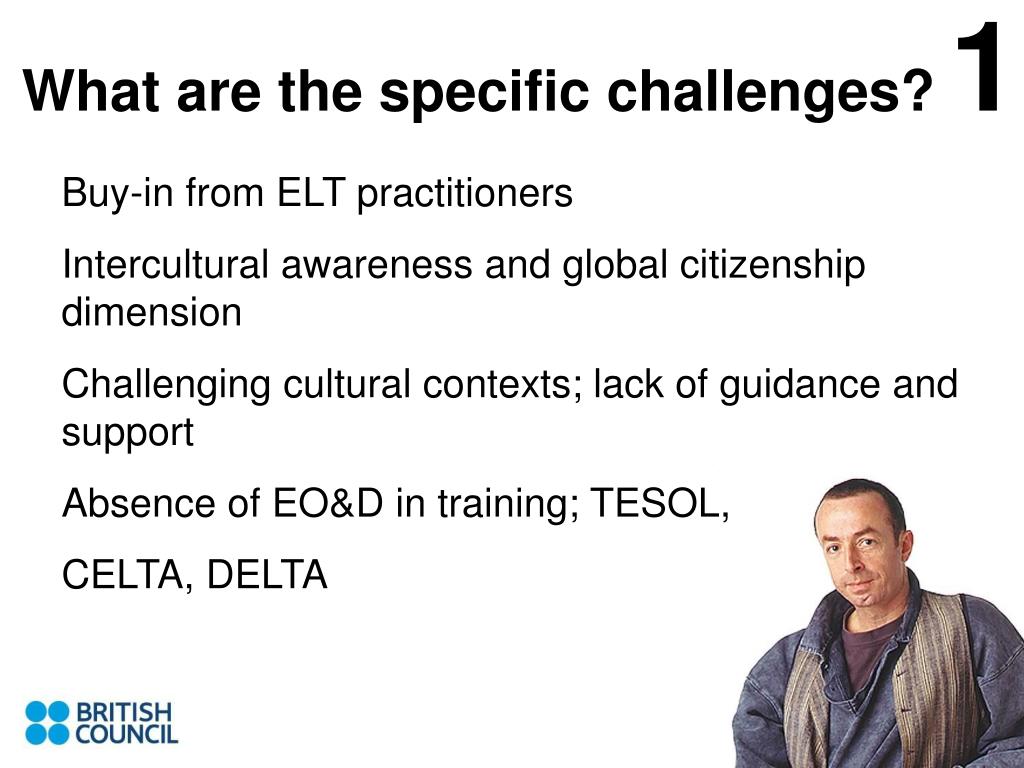 What are the specific challenges? 1

Buy-in from ELT practitioners

Intercultural awareness and global citizenship dimension

Challenging cultural contexts; lack of guidance and support

Absence of EO&D in training; TESOL,

CELTA, DELTA

BRITISH COUNCIL